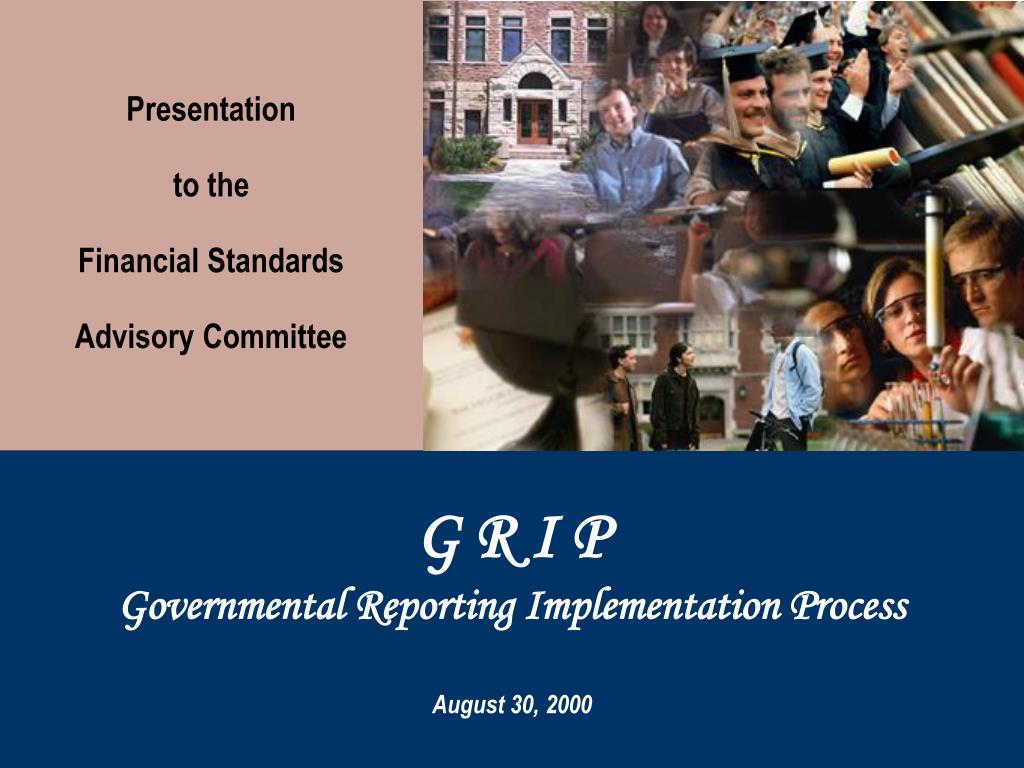 Presentation

to the

Financial Standards

Advisory Committee

G R I P

Governmental Reporting Implementation Process

August 30, 2000